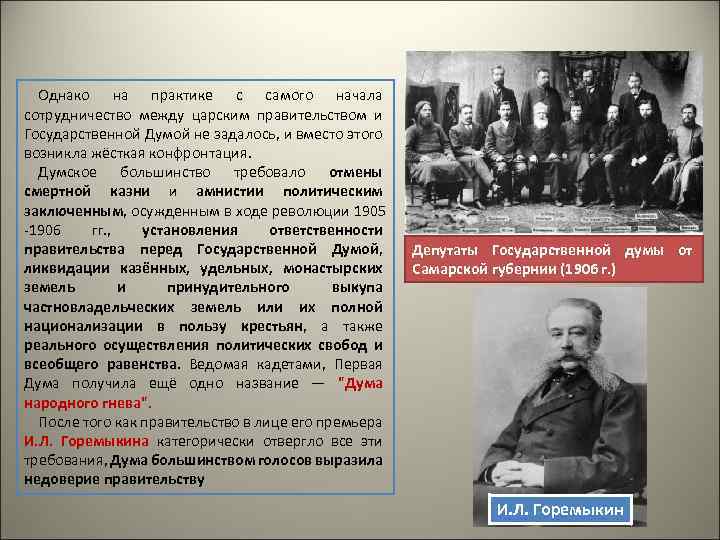 Однако на практике с самого начала сотрудничество между царским правительством и Государственной Думой не задалось, и вместо этого возникла жёсткая конфронтация.

Думское большинство требовало отмены смертной казни и амнистии политическим заключенным, осужденным в ходе революции 1905 -1906 гг., установления ответственности правительства перед Государственной Думой, ликвидации казённых, удельных, монастырских земель и принудительного выкупа частновладельческих земель или их полной национализации в пользу крестьян, а также реального осуществления политических свобод и всеобщего равенства. Ведомая кадетами, Первая Дума получила ещё одно название — "Дума народного гнева".

После того как правительство в лице его премьера И.Л. Горемыкина категорически отвергло все эти требования, Дума большинством голосов выразила недоверие правительству

Депутаты Государственной думы от Самарской губернии (1906 г.)

И.Л. Горемыкин